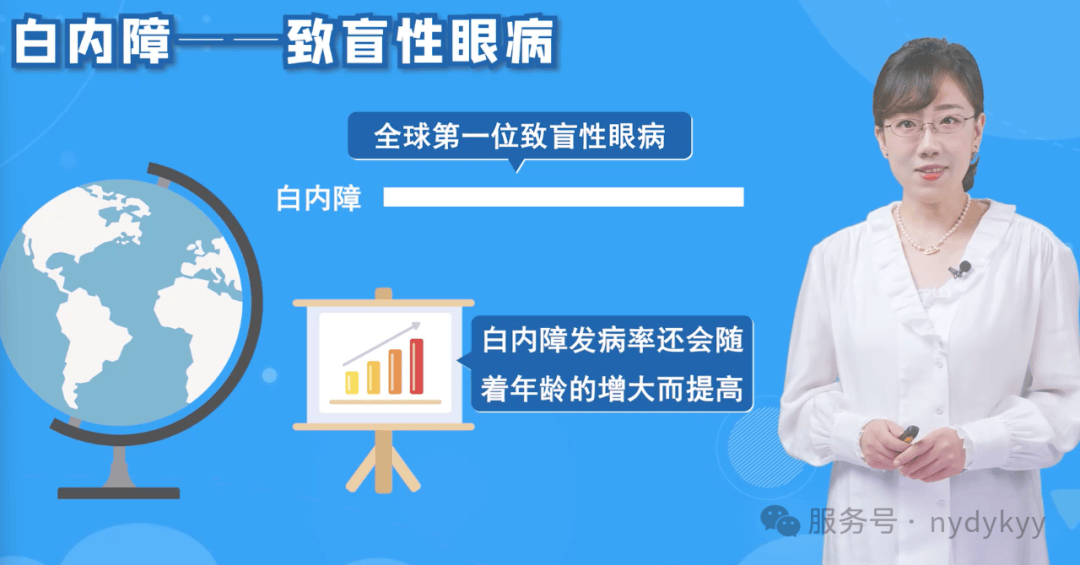 白内障——致盲性眼病

全球第一位致盲性眼病

白内障

白内障发病率还会随着年龄的增大而提高

服务号 · nydykyy